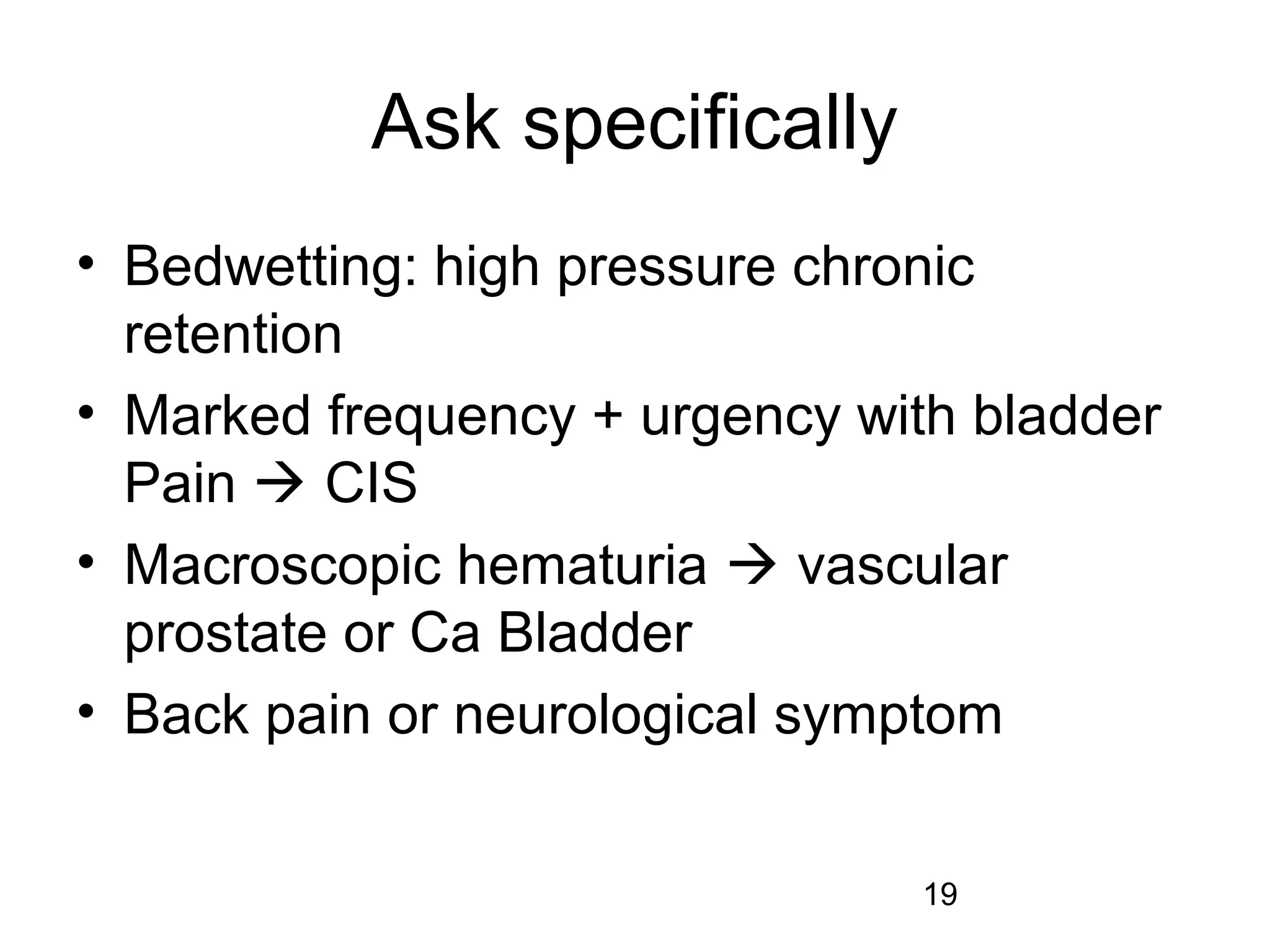 Ask specifically

• Bedwetting: high pressure chronic retention
• Marked frequency + urgency with bladder Pain → CIS
• Macroscopic hematuria → vascular prostate or Ca Bladder
• Back pain or neurological symptom

19